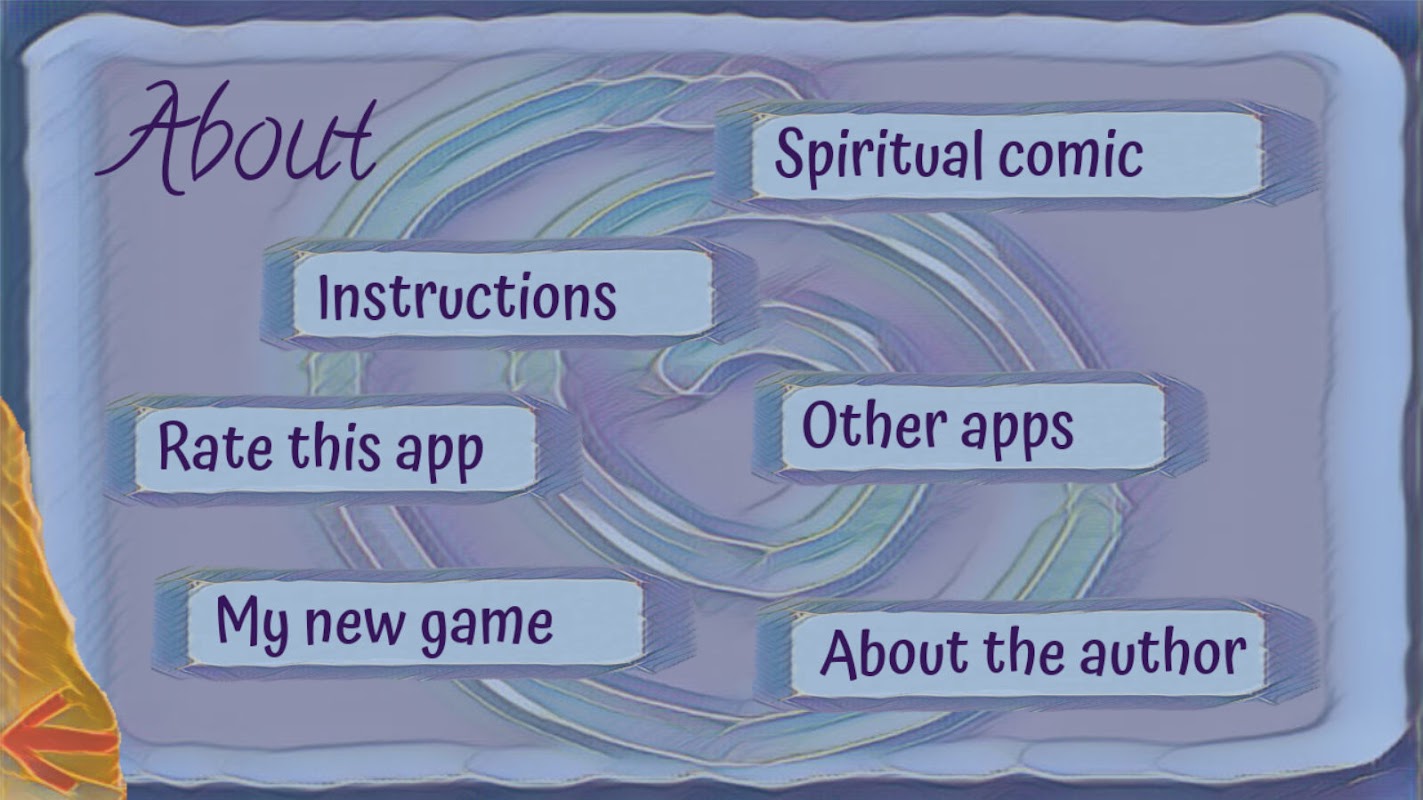 About

Spiritual comic

Instructions

Rate this app

Other apps

My new game

About the author